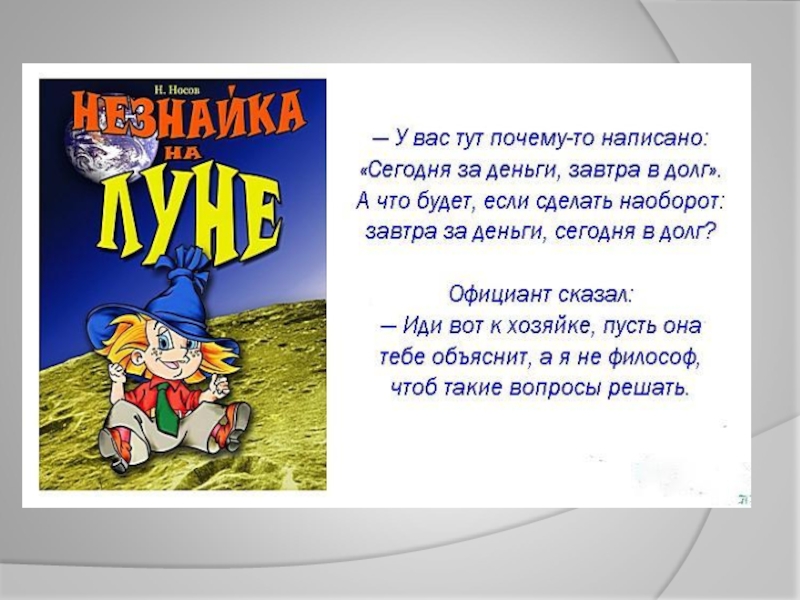 Н. Носов
НЕЗНАЙКА НА ЛУНЕ

— У вас тут почему-то написано: «Сегодня за деньги, завтра в долг». А что будет, если сделать наоборот: завтра за деньги, сегодня в долг?

Официант сказал:
— Иди вот к хозяйке, пусть она тебе объяснит, а я не философ, чтоб такие вопросы решать.